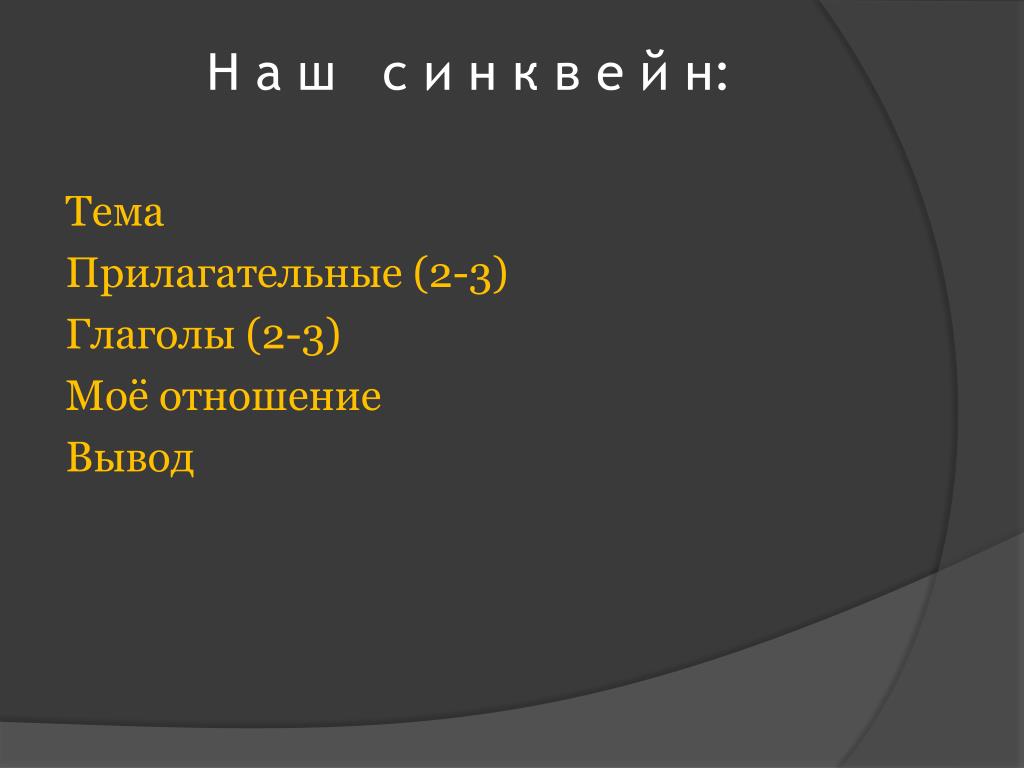 Наш синквейн:

Тема
Прилагательные (2-3)
Глаголы (2-3)
Моё отношение
Вывод